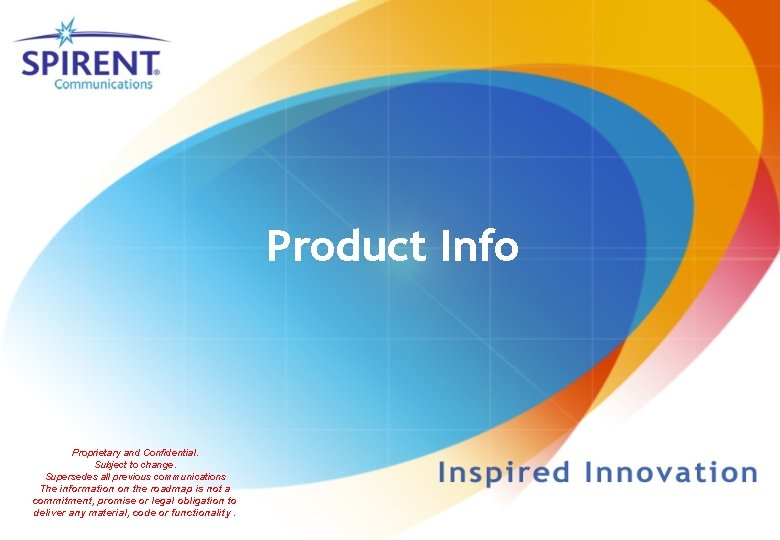 SPIRENT®
Communications

Product Info

Proprietary and Confidential.
Subject to change.
Supersedes all previous communications
The information on the roadmap is not a commitment, promise or legal obligation to deliver any material, code or functionality .

Inspired Innovation